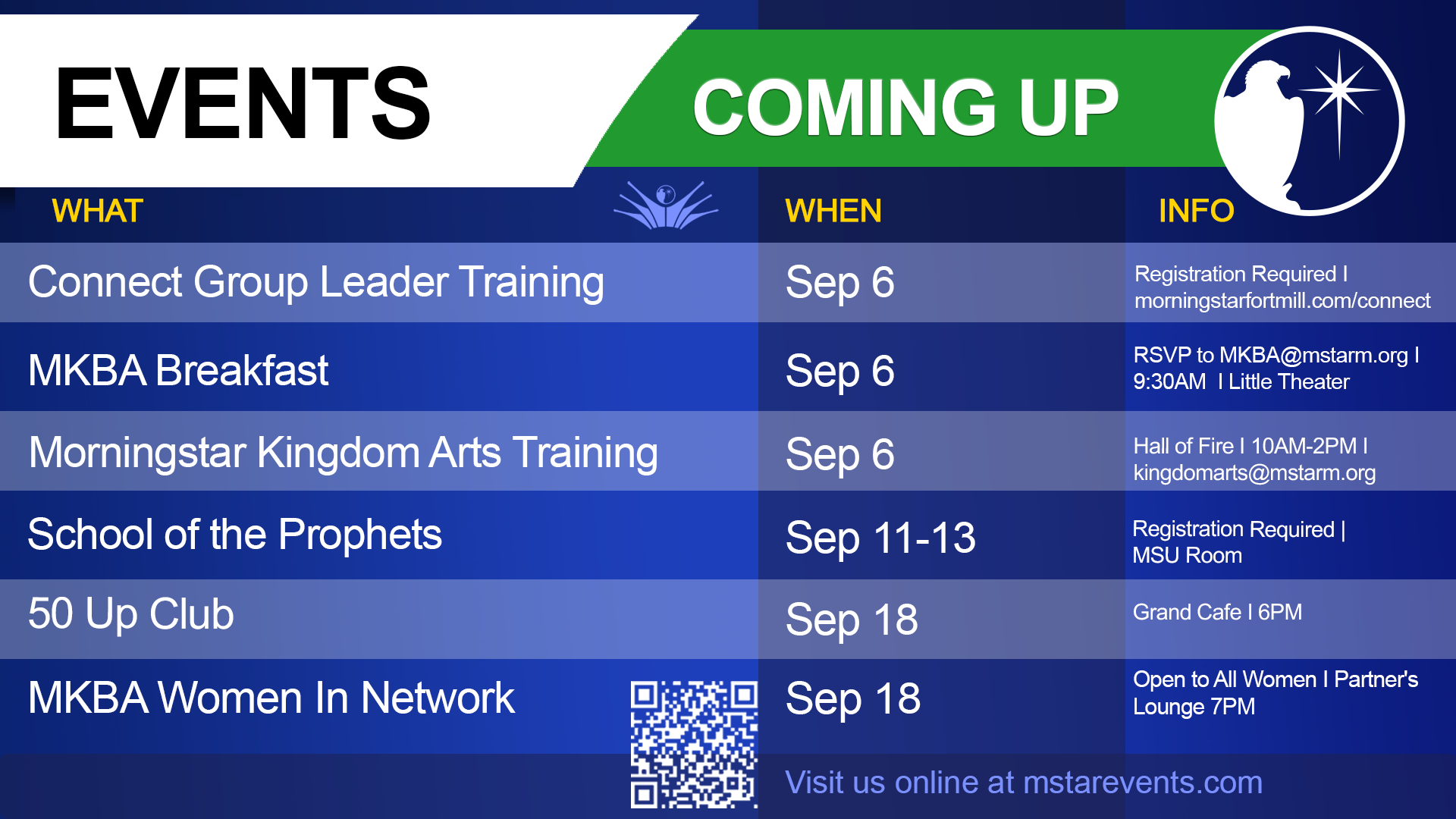 EVENTS COMING UP

| WHAT | WHEN | INFO |
|---|---|---|
| Connect Group Leader Training | Sep 6 | Registration Required I morningstarfortmill.com/connect |
| MKBA Breakfast | Sep 6 | RSVP to MKBA@mstarm.org I 9:30AM I Little Theater |
| Morningstar Kingdom Arts Training | Sep 6 | Hall of Fire I 10AM-2PM I kingdomarts@mstarm.org |
| School of the Prophets | Sep 11-13 | Registration Required \| MSU Room |
| 50 Up Club | Sep 18 | Grand Cafe I 6PM |
| MKBA Women In Network | Sep 18 | Open to All Women I Partner's Lounge 7PM |

Visit us online at mstarevents.com